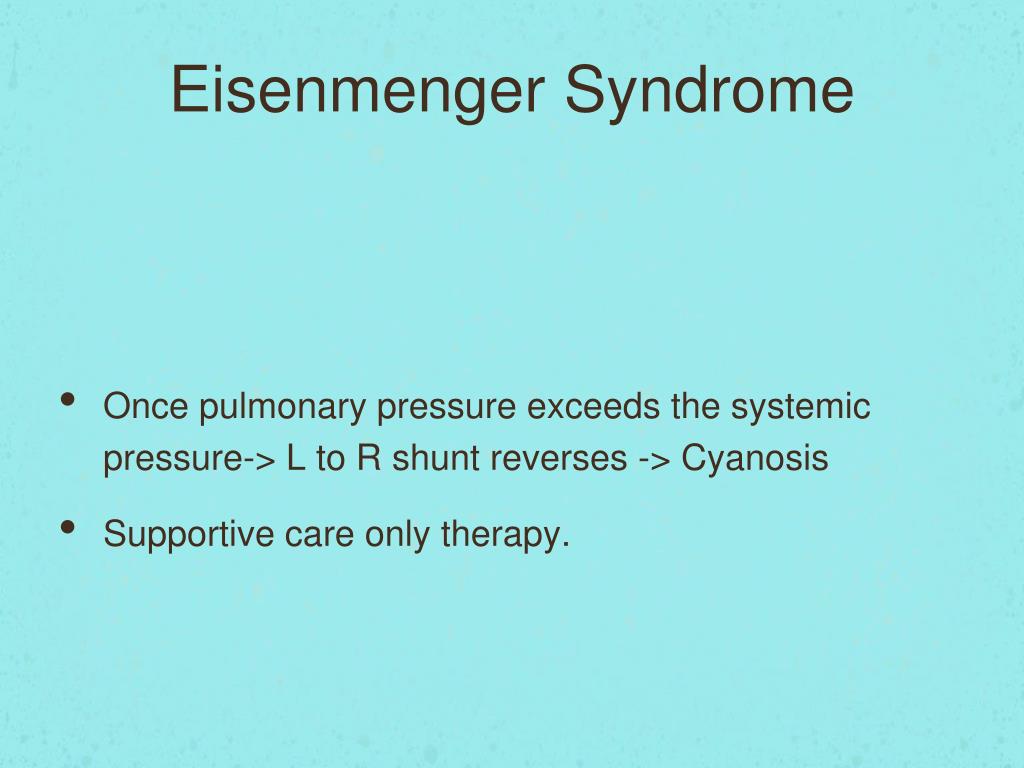 Eisenmenger Syndrome

• Once pulmonary pressure exceeds the systemic pressure-> L to R shunt reverses -> Cyanosis

• Supportive care only therapy.